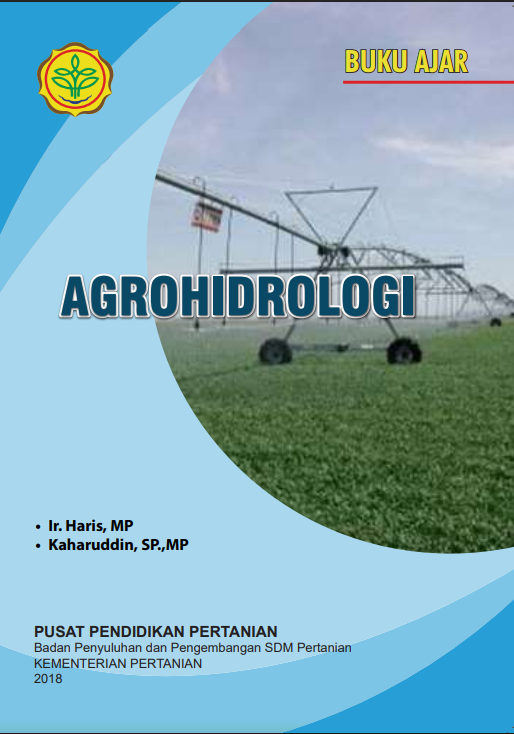 BUKU AJAR

AGROHIDROLOGI

• Ir. Haris, MP
• Kaharuddin, SP.,MP

PUSAT PENDIDIKAN PERTANIAN
Badan Penyuluhan dan Pengembangan SDM Pertanian
KEMENTERIAN PERTANIAN
2018